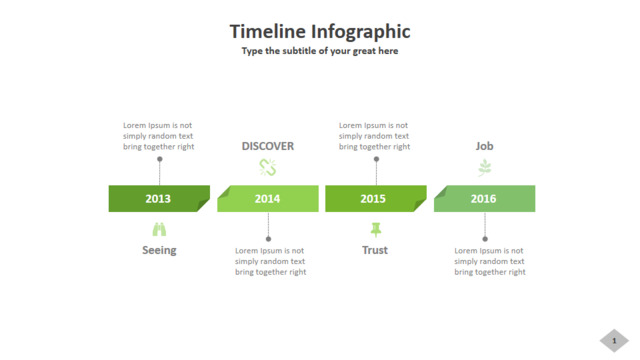 Timeline Infographic
Type the subtitle of your great here

Lorem Ipsum is not simply random text bring together right

2013

Seeing

DISCOVER

2014

Lorem Ipsum is not simply random text bring together right

Lorem Ipsum is not simply random text bring together right

2015

Trust

Job

2016

Lorem Ipsum is not simply random text bring together right

1